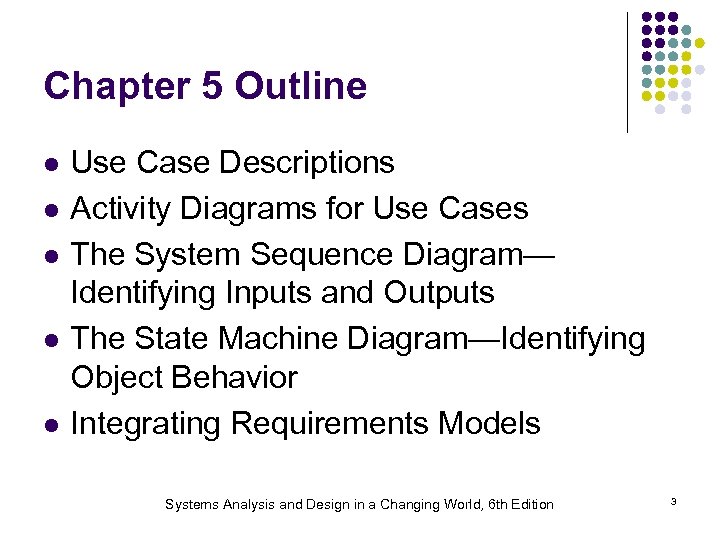 Chapter 5 Outline

- Use Case Descriptions
- Activity Diagrams for Use Cases
- The System Sequence Diagram—Identifying Inputs and Outputs
- The State Machine Diagram—Identifying Object Behavior
- Integrating Requirements Models

Systems Analysis and Design in a Changing World, 6th Edition

3